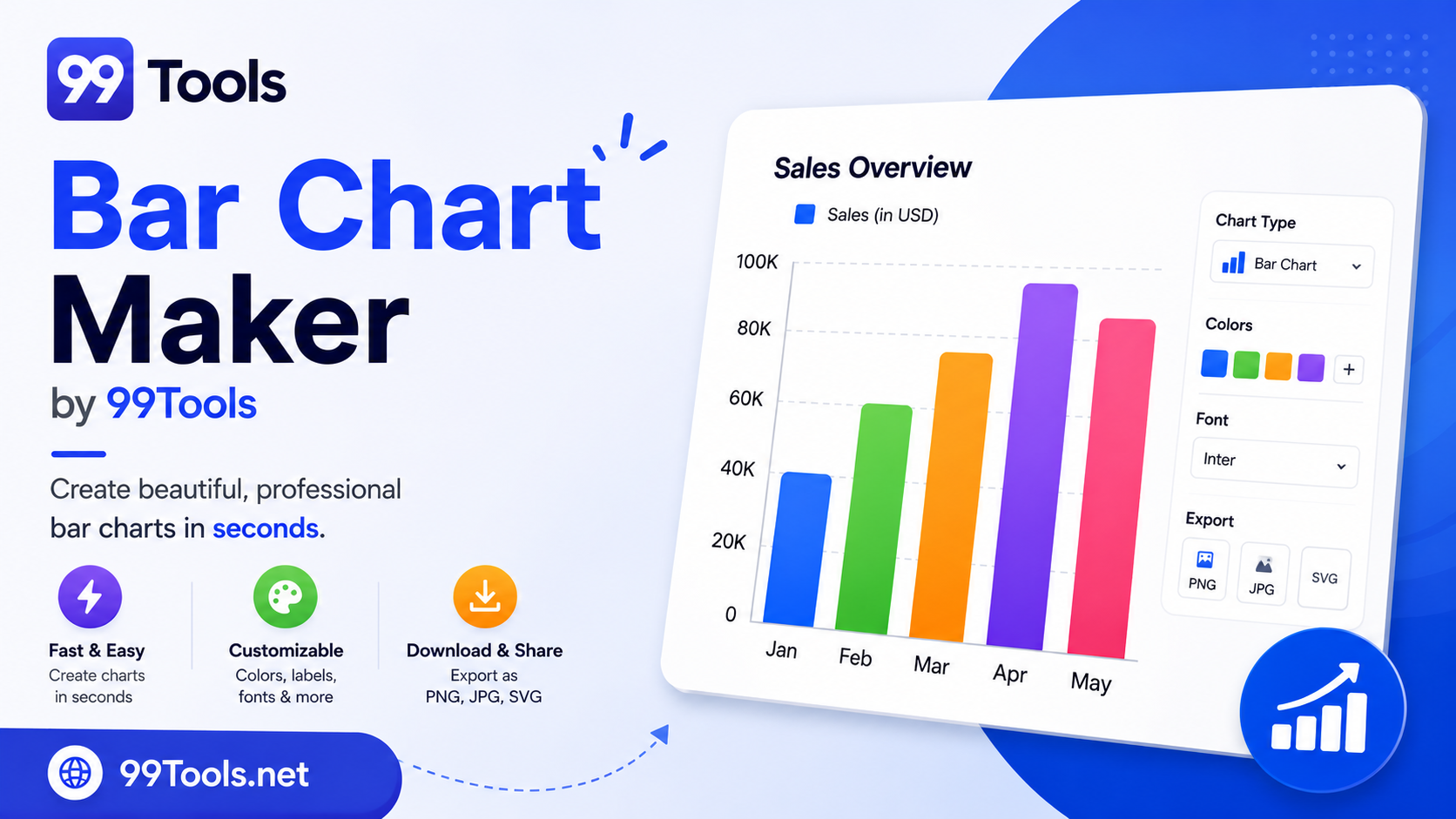 99 Tools

Bar Chart Maker

by 99Tools

Create beautiful, professional bar charts in seconds.

Fast & Easy
Create charts in seconds

Customizable
Colors, labels, fonts & more

Download & Share
Export as PNG, JPG, SVG

99Tools.net

Sales Overview

Sales (in USD)

100K
80K
60K
40K
20K
0

Jan Feb Mar Apr May

Chart Type
Bar Chart

Colors
+

Font
Inter

Export
PNG JPG SVG